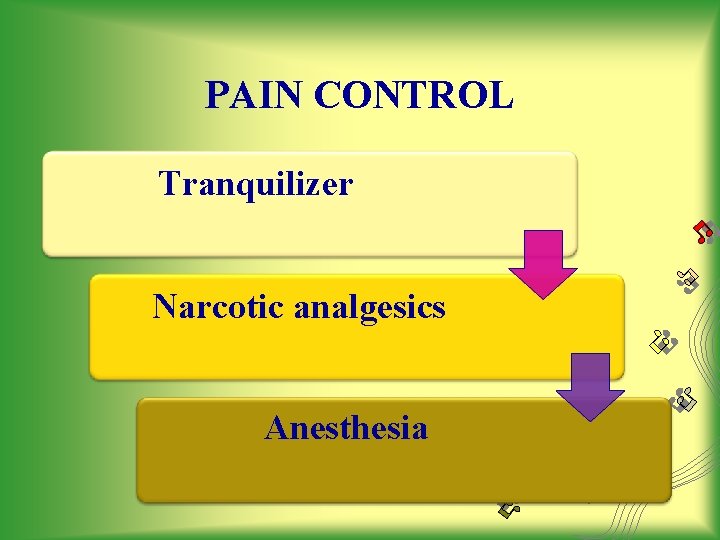 PAIN CONTROL

Tranquilizer

Narcotic analgesics

Anesthesia